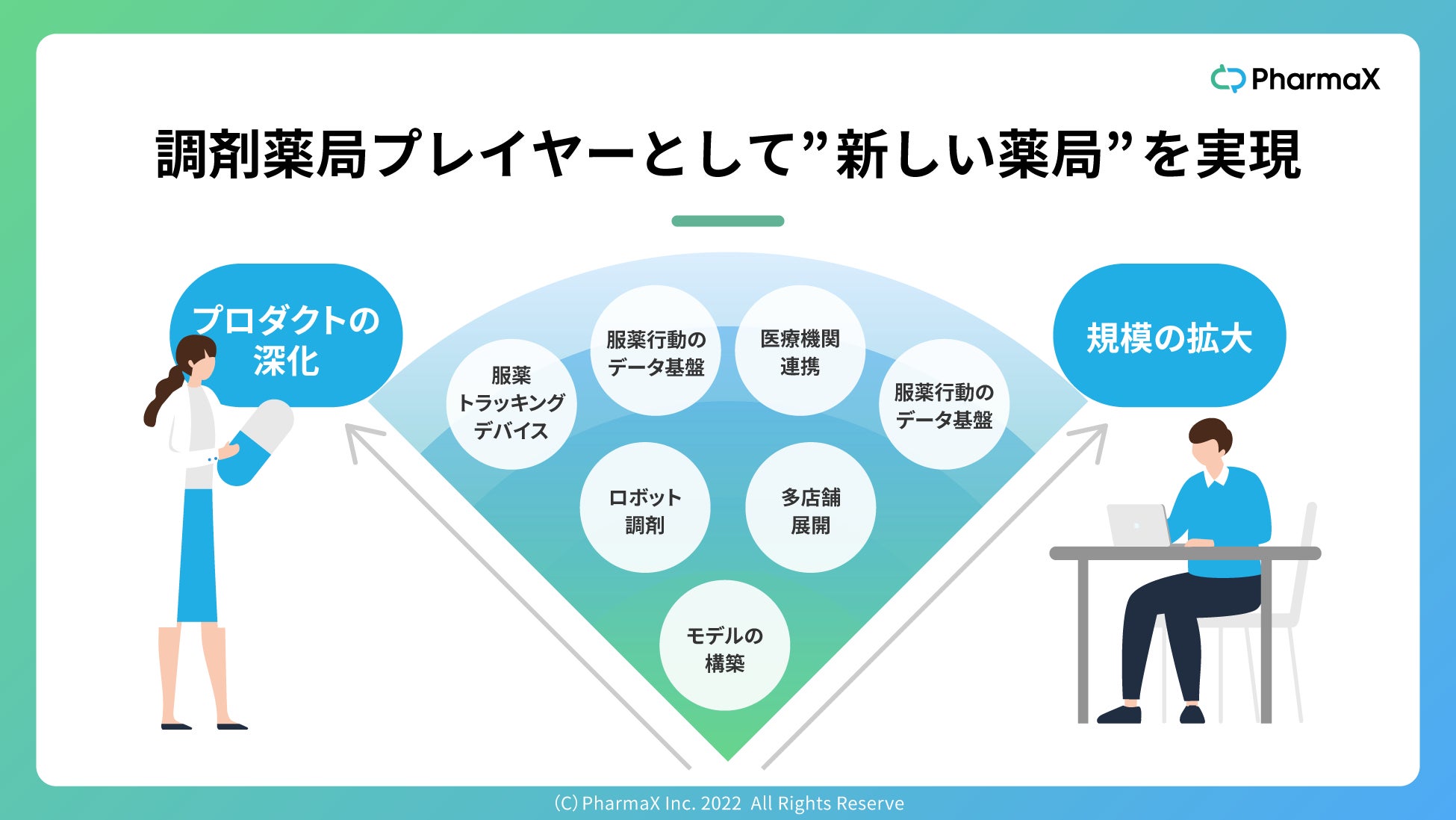 PharmaX

調剤薬局プレイヤーとして”新しい薬局”を実現

プロダクトの深化

規模の拡大

服薬トラッキングデバイス

服薬行動のデータ基盤

医療機関連携

服薬行動のデータ基盤

ロボット調剤

多店舗展開

モデルの構築

(C) PharmaX Inc. 2022 All Rights Reserve